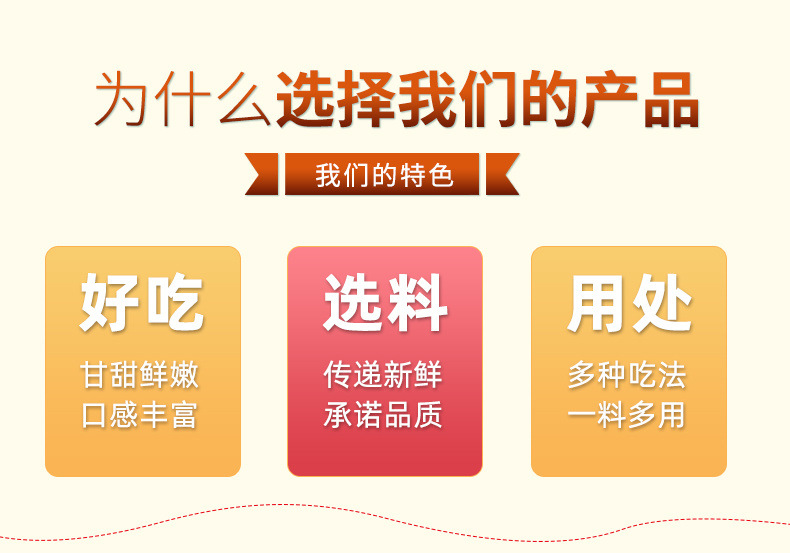 为什么选择我们的产品

我们的特色

好吃
甘甜鲜嫩
口感丰富

选料
传递新鲜
承诺品质

用处
多种吃法
一料多用